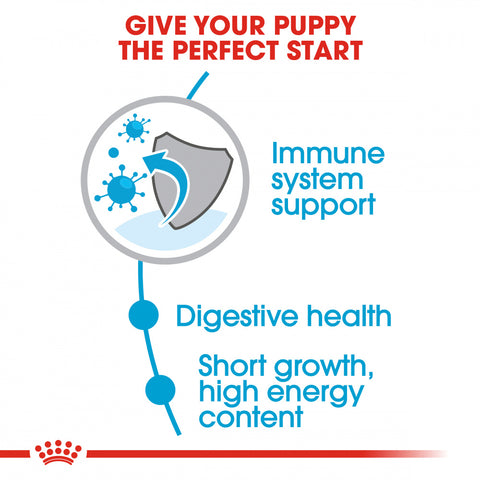 GIVE YOUR PUPPY THE PERFECT START

Immune system support

Digestive health

Short growth, high energy content